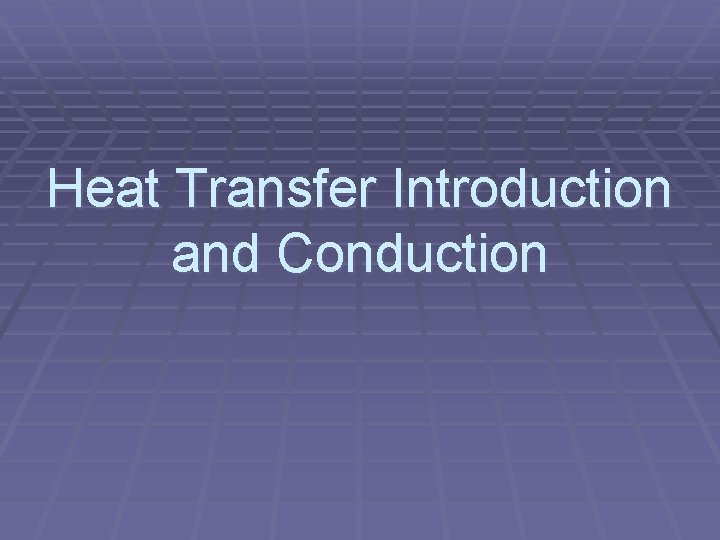 Heat Transfer Introduction and Conduction